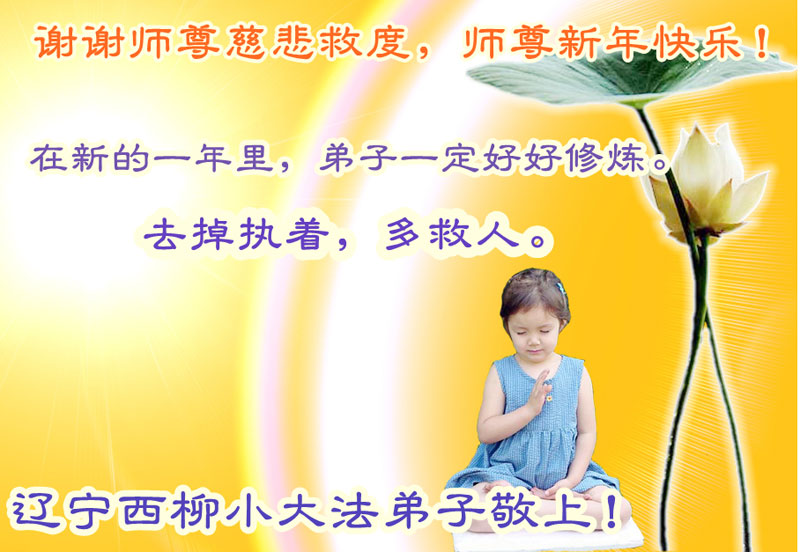 谢谢师尊慈悲救度，师尊新年快乐！

在新的一年里，弟子一定好好修炼。

去掉执着，多救人。

辽宁西柳小大法弟子敬上！